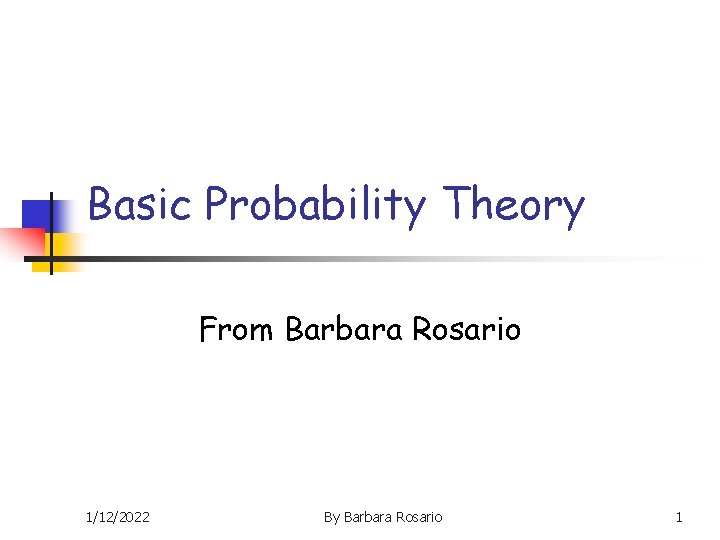 Basic Probability Theory

From Barbara Rosario

1/12/2022

By Barbara Rosario

1